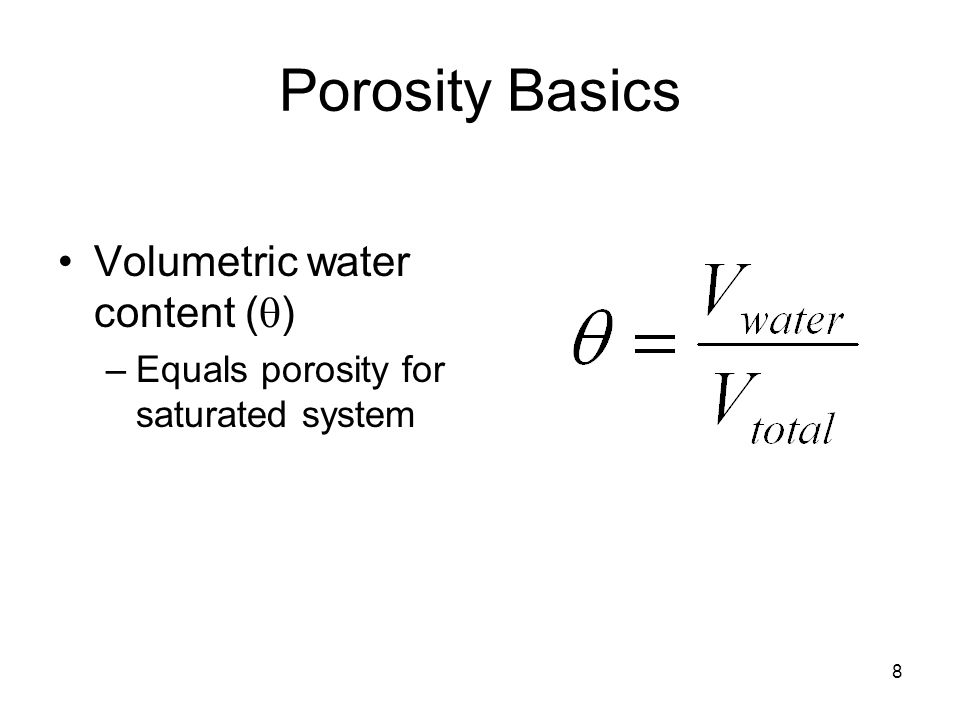 Porosity Basics

• Volumetric water content ($\theta$)
– Equals porosity for saturated system

$\theta = \frac{V_{water}}{V_{total}}$

8